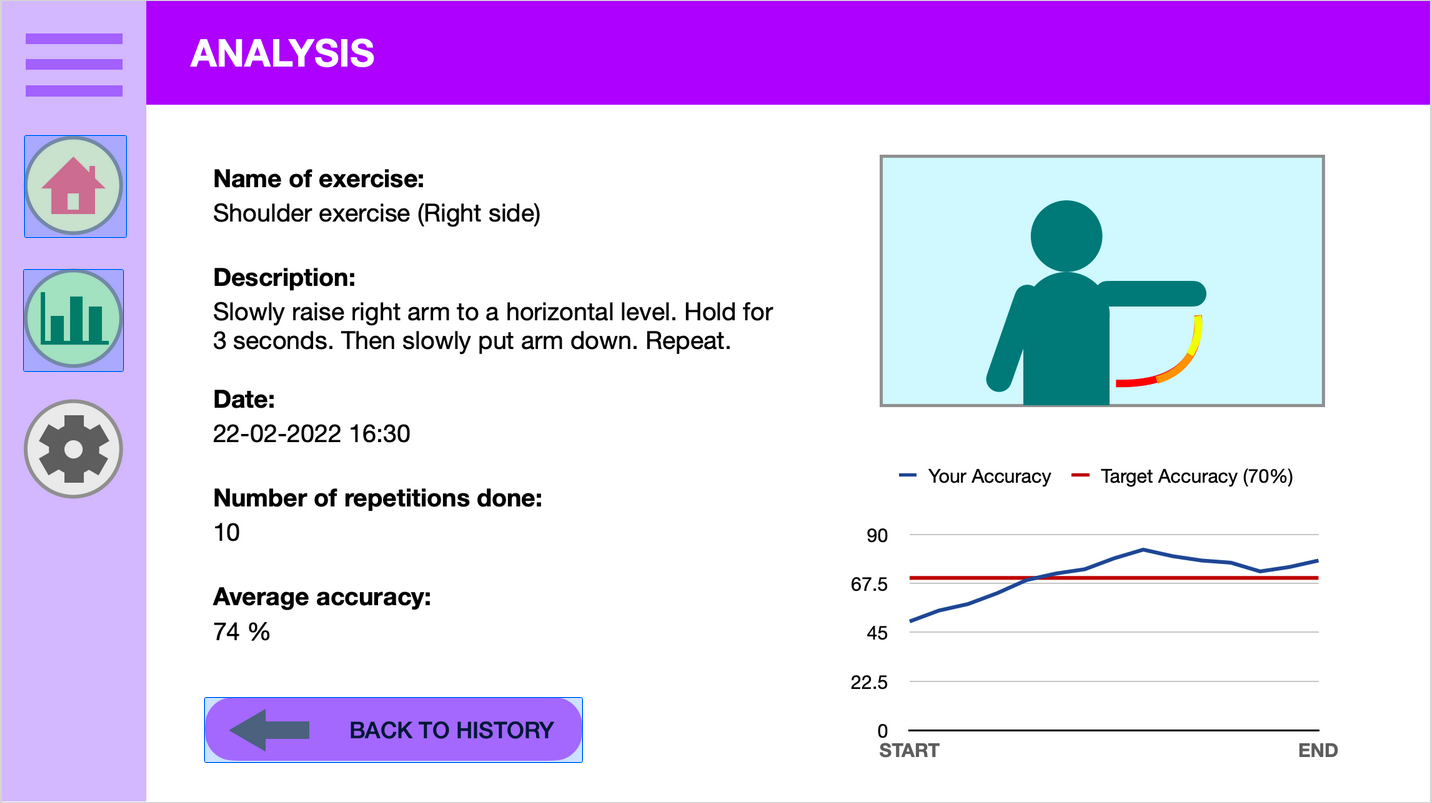 ANALYSIS

Name of exercise:
Shoulder exercise (Right side)

Description:
Slowly raise right arm to a horizontal level. Hold for 3 seconds. Then slowly put arm down. Repeat.

Date:
22-02-2022 16:30

Number of repetitions done:
10

Average accuracy:
74 %

BACK TO HISTORY

Your Accuracy
Target Accuracy (70%)

90
67.5
45
22.5
0
START
END